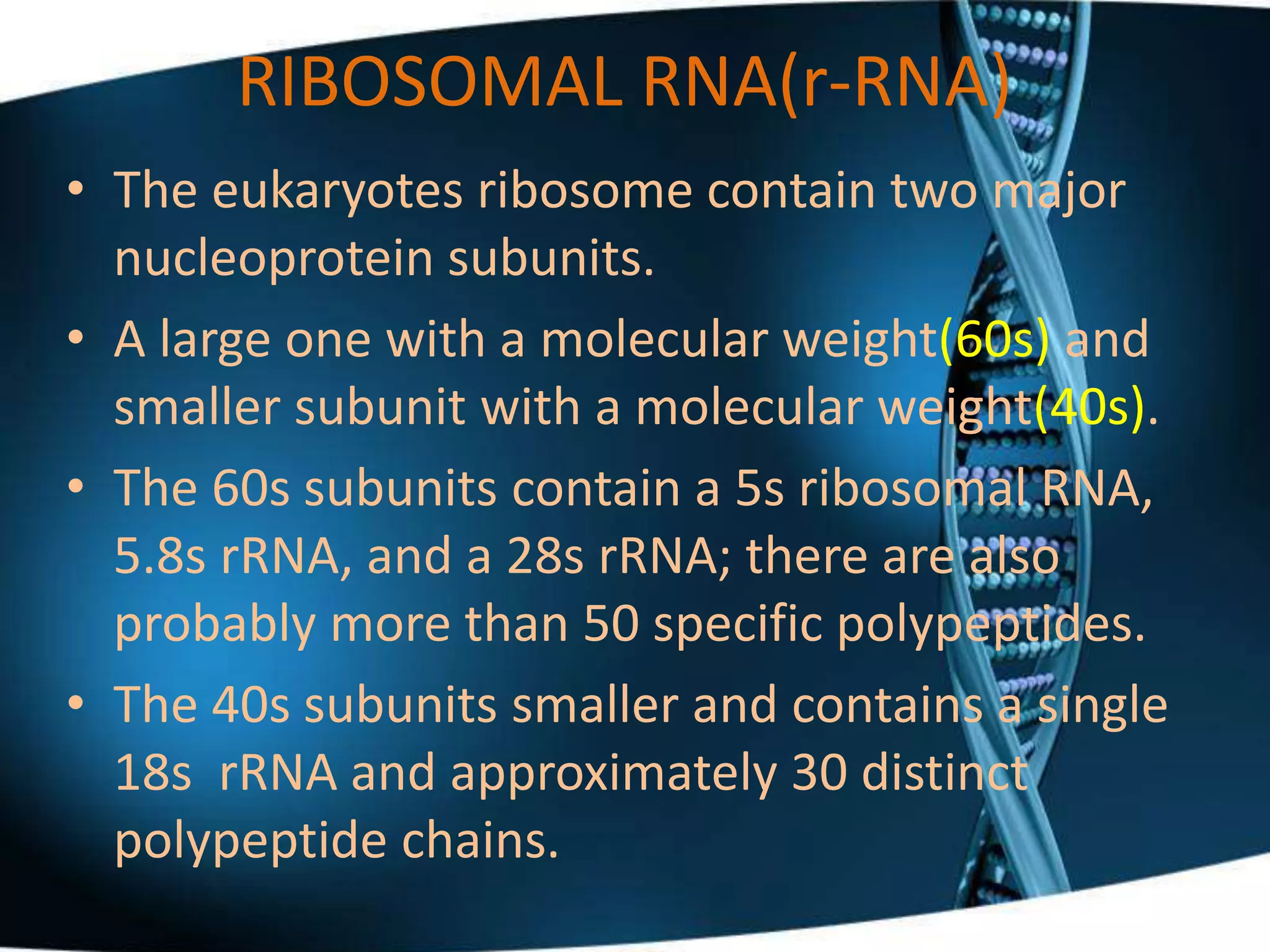 RIBOSOMAL RNA(r-RNA)

• The eukaryotes ribosome contain two major nucleoprotein subunits.

• A large one with a molecular weight(60s) and smaller subunit with a molecular weight(40s).

• The 60s subunits contain a 5s ribosomal RNA, 5.8s rRNA, and a 28s rRNA; there are also probably more than 50 specific polypeptides.

• The 40s subunits smaller and contains a single 18s rRNA and approximately 30 distinct polypeptide chains.